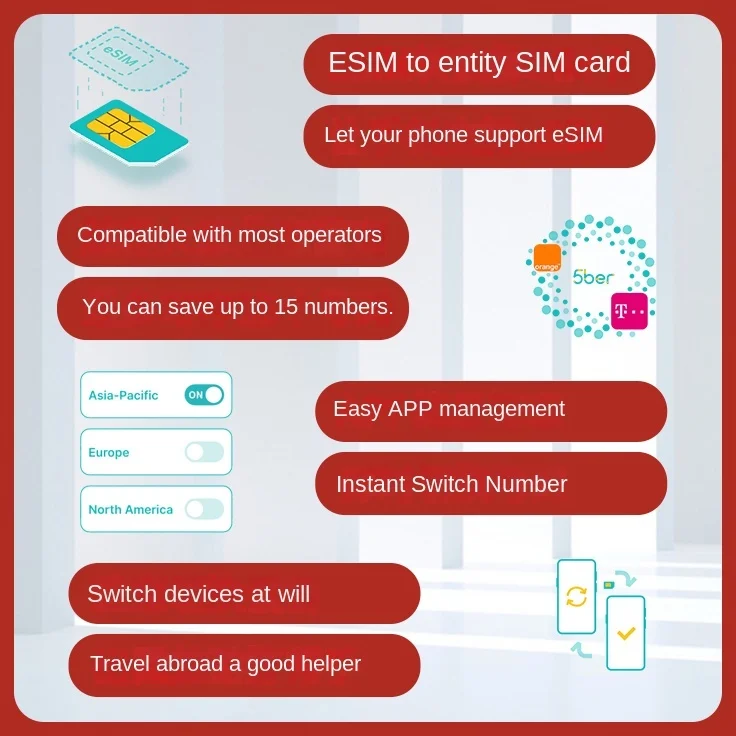 eSIM

ESIM to entity SIM card

Let your phone support eSIM

Compatible with most operators

You can save up to 15 numbers.

orange

5ber

T · ·

Asia-Pacific ON

Europe

North America

Easy APP management

Instant Switch Number

Switch devices at will

Travel abroad a good helper